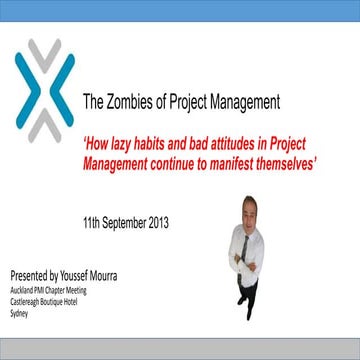 The Zombies of Project Management

'How lazy habits and bad attitudes in Project Management continue to manifest themselves'

11th September 2013

Presented by Youssef Mourra
Auckland PMI Chapter Meeting
Castlereagh Boutique Hotel
Sydney